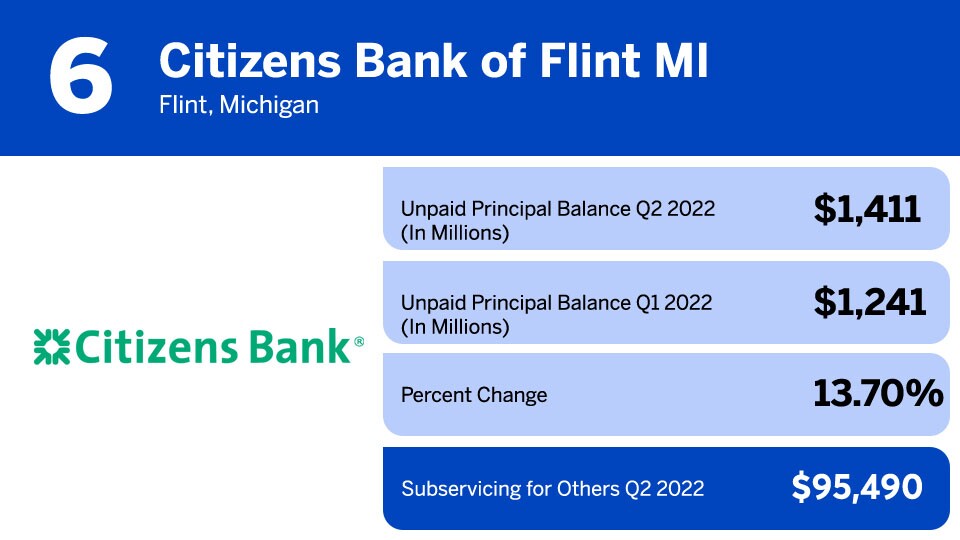 6

Citizens Bank of Flint MI

Flint, Michigan

Citizens Bank®

Unpaid Principal Balance Q2 2022 (In Millions) $1,411

Unpaid Principal Balance Q1 2022 (In Millions) $1,241

Percent Change 13.70%

Subservicing for Others Q2 2022 $95,490